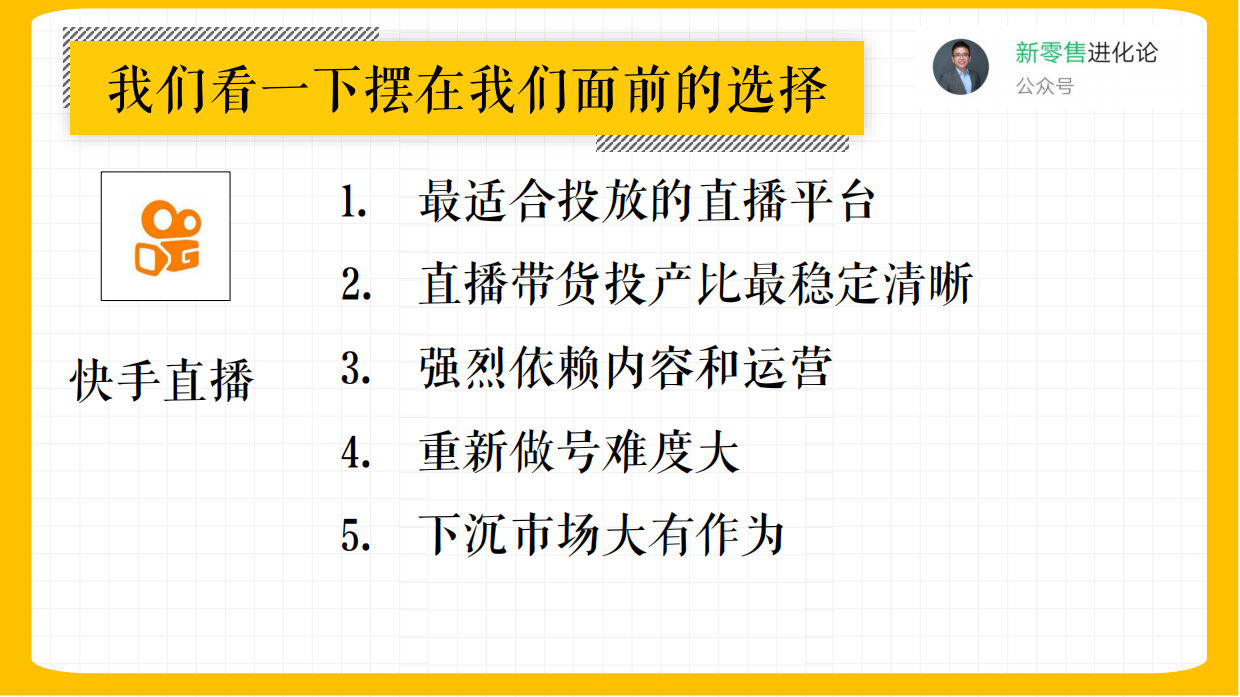 我们看一下摆在我们面前的选择

新零售进化论
公众号

快手直播

1. 最适合投放的直播平台
2. 直播带货投产比最稳定清晰
3. 强烈依赖内容和运营
4. 重新做号难度大
5. 下沉市场大有作为